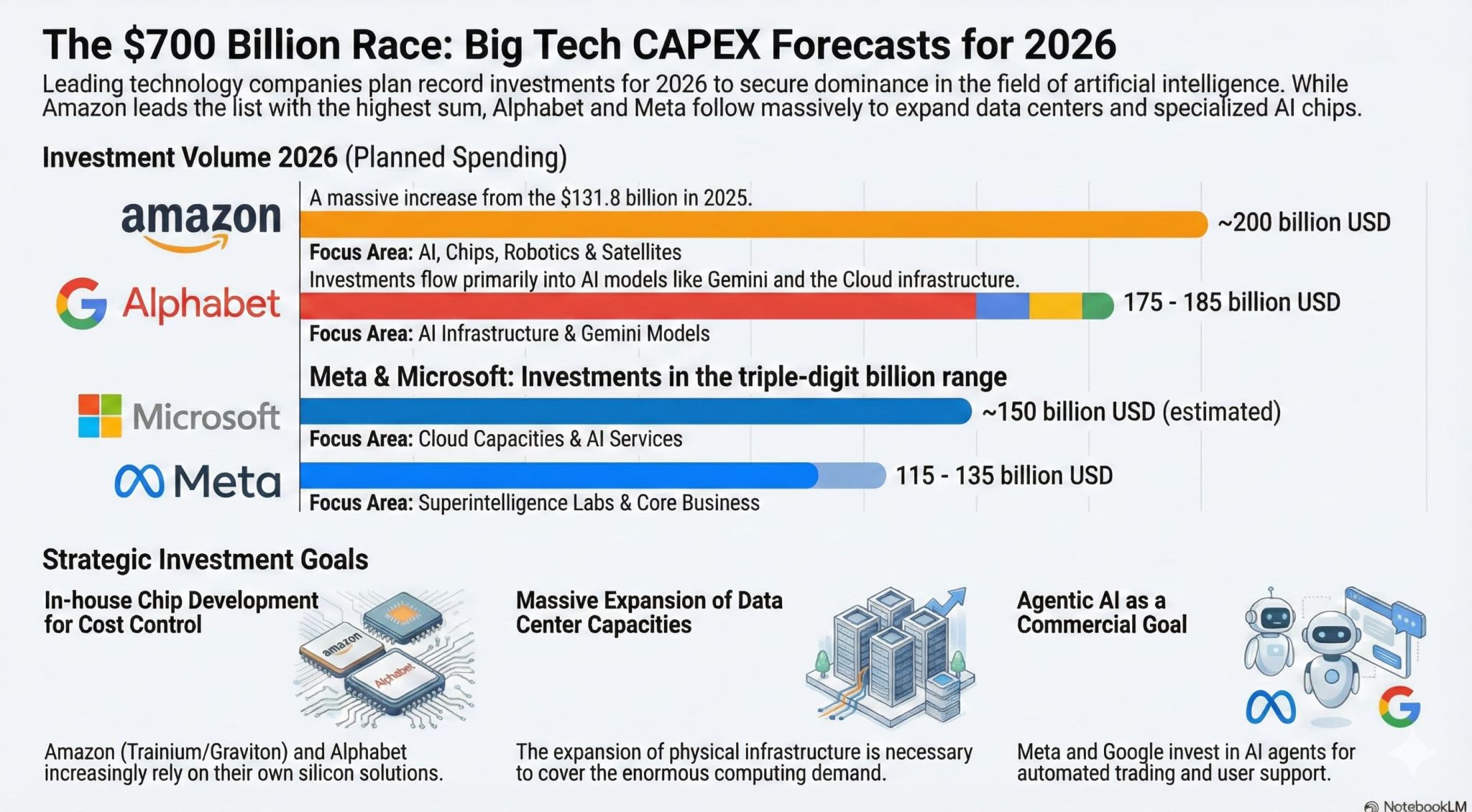 The $700 Billion Race: Big Tech CAPEX Forecasts for 2026

Leading technology companies plan record investments for 2026 to secure dominance in the field of artificial intelligence. While Amazon leads the list with the highest sum, Alphabet and Meta follow massively to expand data centers and specialized AI chips.

Investment Volume 2026 (Planned Spending)

amazon

A massive increase from the $131.8 billion in 2025.

~200 billion USD

Focus Area: AI, Chips, Robotics & Satellites

Alphabet

Investments flow primarily into AI models like Gemini and the Cloud infrastructure.

175 - 185 billion USD

Focus Area: AI Infrastructure & Gemini Models

Meta & Microsoft: Investments in the triple-digit billion range

Microsoft

~150 billion USD (estimated)

Focus Area: Cloud Capacities & AI Services

Meta

115 - 135 billion USD

Focus Area: Superintelligence Labs & Core Business

Strategic Investment Goals

In-house Chip Development for Cost Control

amazon

Alphabet

Amazon (Trainium/Graviton) and Alphabet increasingly rely on their own silicon solutions.

Massive Expansion of Data Center Capacities

The expansion of physical infrastructure is necessary to cover the enormous computing demand.

Agentic AI as a Commercial Goal

Meta and Google invest in AI agents for automated trading and user support.

NotebookLM